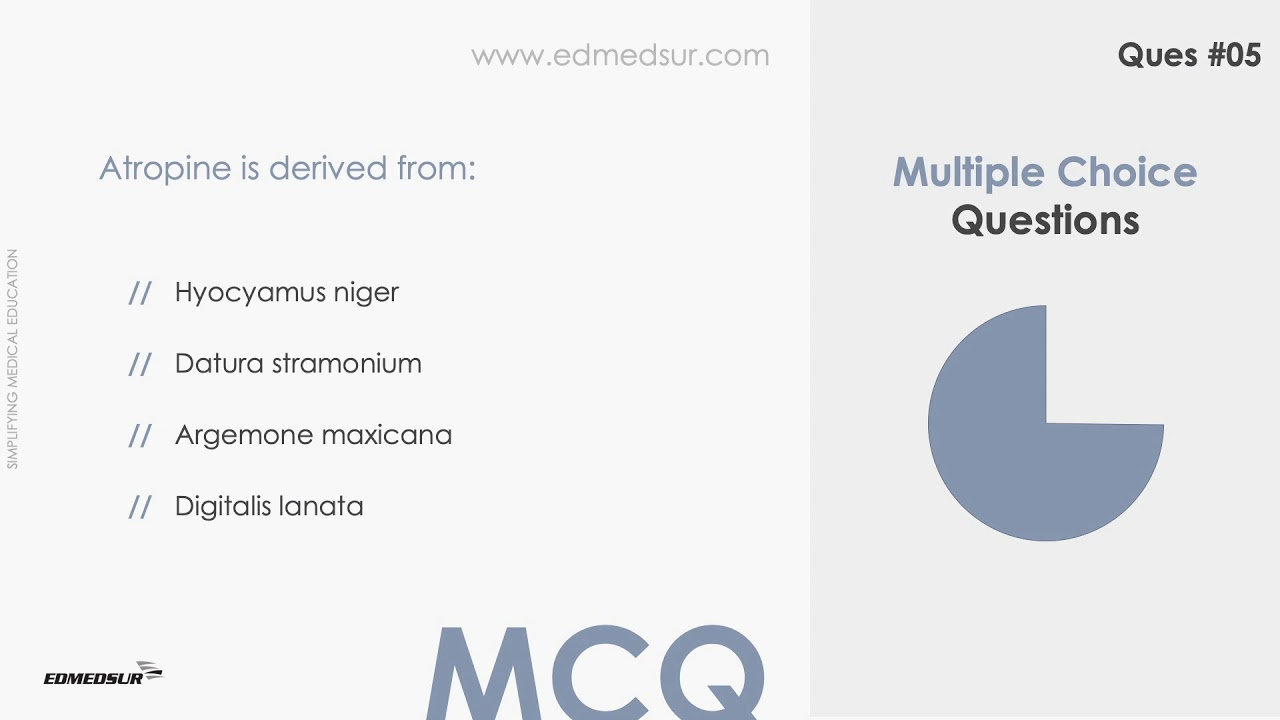 www.edmedsur.com

Ques #05

Atropine is derived from:

// Hyocyamus niger

// Datura stramonium

// Argemone maxicana

// Digitalis lanata

Multiple Choice
Questions

SIMPLIFYING MEDICAL EDUCATION

EDMEDSUR

MCQ